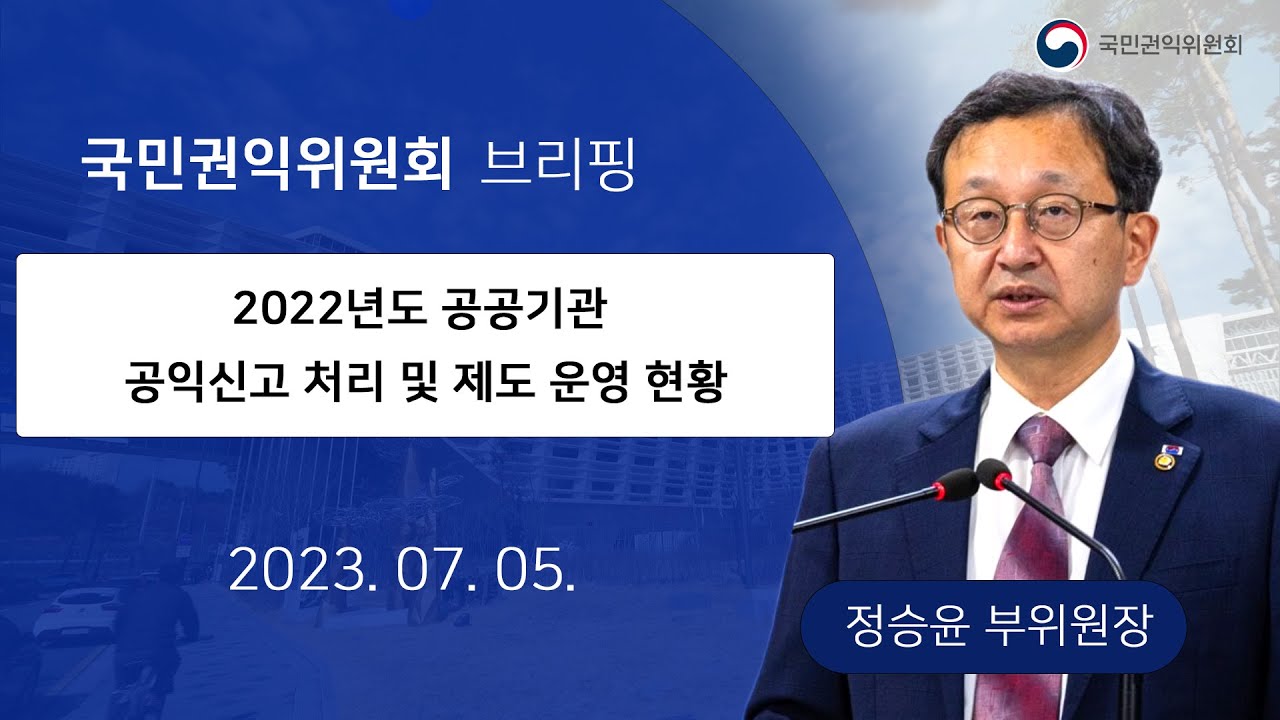 국민권익위원회

국민권익위원회 브리핑

2022년도 공공기관
공익신고 처리 및 제도 운영 현황

2023. 07. 05.

정승윤 부위원장